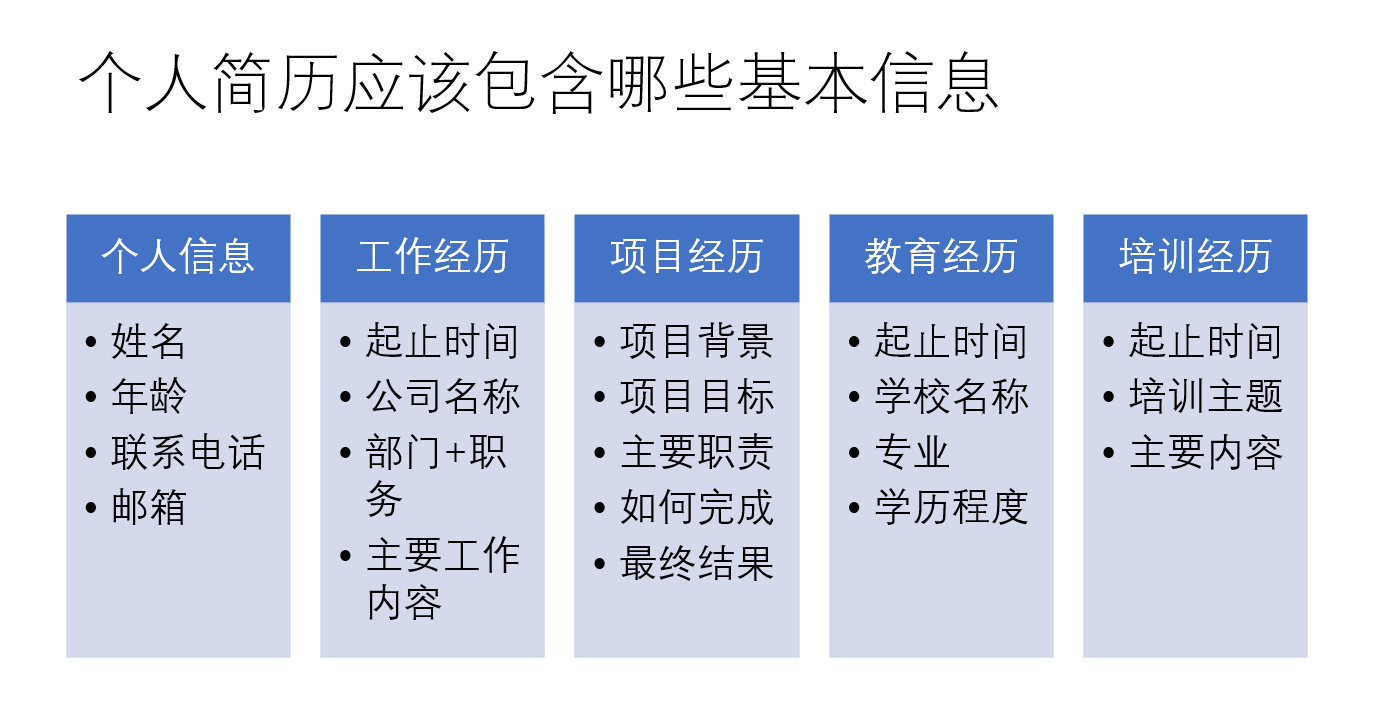 个人简历应该包含哪些基本信息

个人信息
• 姓名
• 年龄
• 联系电话
• 邮箱

工作经历
• 起止时间
• 公司名称
• 部门+职务
• 主要工作内容

项目经历
• 项目背景
• 项目目标
• 主要职责
• 如何完成
• 最终结果

教育经历
• 起止时间
• 学校名称
• 专业
• 学历程度

培训经历
• 起止时间
• 培训主题
• 主要内容